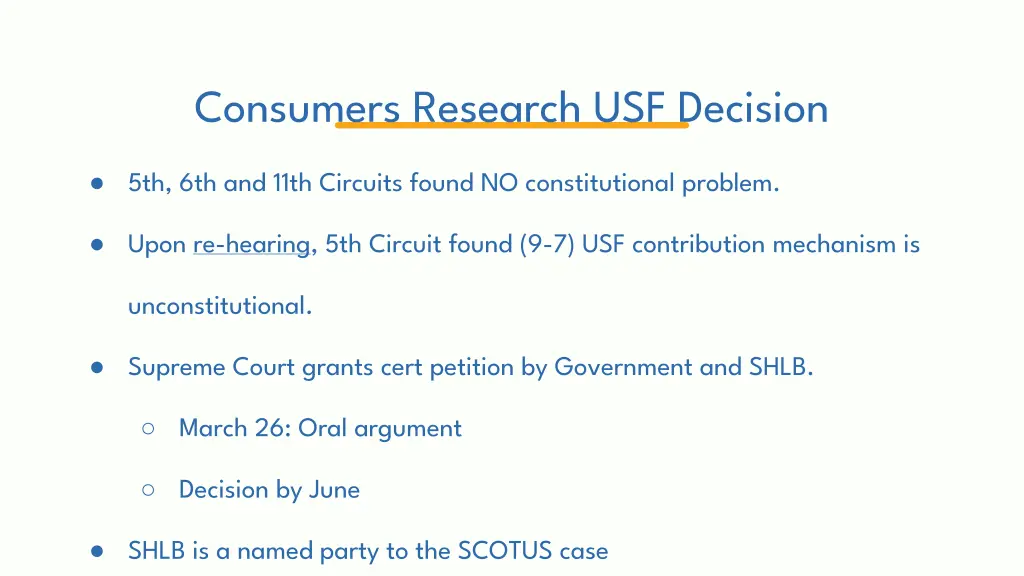 Consumers Research USF Decision

● 5th, 6th and 11th Circuits found NO constitutional problem.

● Upon re-hearing, 5th Circuit found (9-7) USF contribution mechanism is unconstitutional.

● Supreme Court grants cert petition by Government and SHLB.

○ March 26: Oral argument

○ Decision by June

● SHLB is a named party to the SCOTUS case